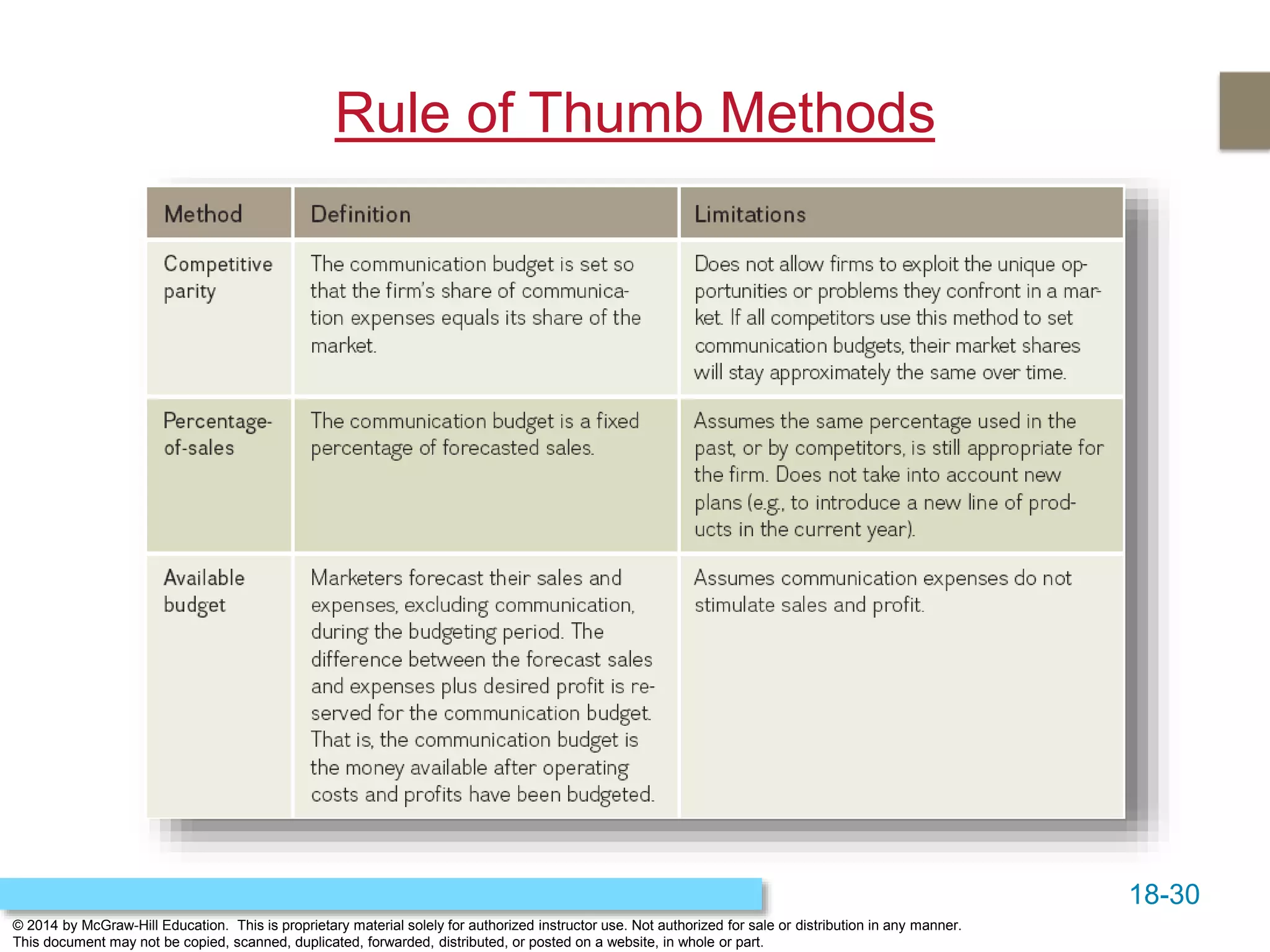 Rule of Thumb Methods

| Method | Definition | Limitations |
|---|---|---|
| Competitive parity | The communication budget is set so that the firm's share of communication expenses equals its share of the market. | Does not allow firms to exploit the unique opportunities or problems they confront in a market. If all competitors use this method to set communication budgets, their market shares will stay approximately the same over time. |
| Percentage-of-sales | The communication budget is a fixed percentage of forecasted sales. | Assumes the same percentage used in the past, or by competitors, is still appropriate for the firm. Does not take into account new plans (e.g., to introduce a new line of products in the current year). |
| Available budget | Marketers forecast their sales and expenses, excluding communication, during the budgeting period. The difference between the forecast sales and expenses plus desired profit is reserved for the communication budget. That is, the communication budget is the money available after operating costs and profits have been budgeted. | Assumes communication expenses do not stimulate sales and profit. |

18-30

© 2014 by McGraw-Hill Education. This is proprietary material solely for authorized instructor use. Not authorized for sale or distribution in any manner. This document may not be copied, scanned, duplicated, forwarded, distributed, or posted on a website, in whole or part.